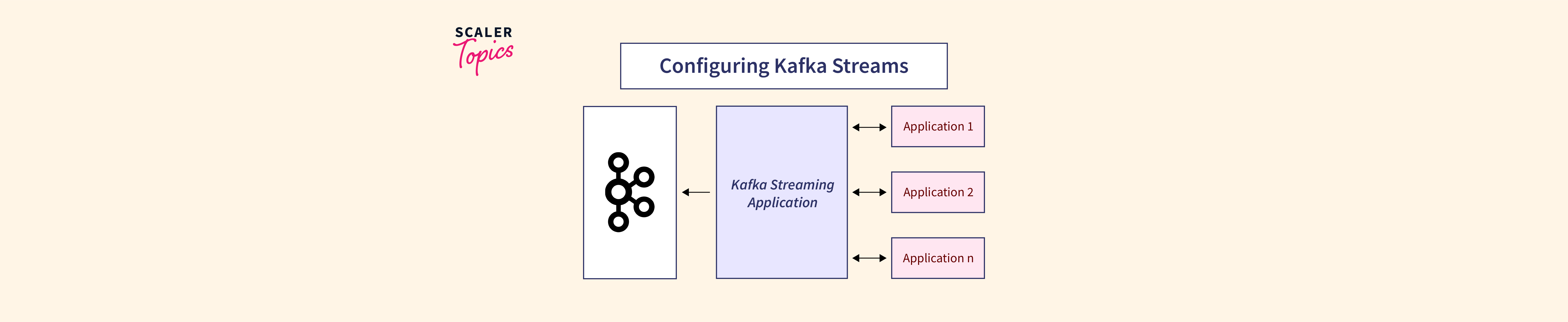 SCALER Topics

Configuring Kafka Streams

Kafka Streaming Application

Application 1

Application 2

Application n